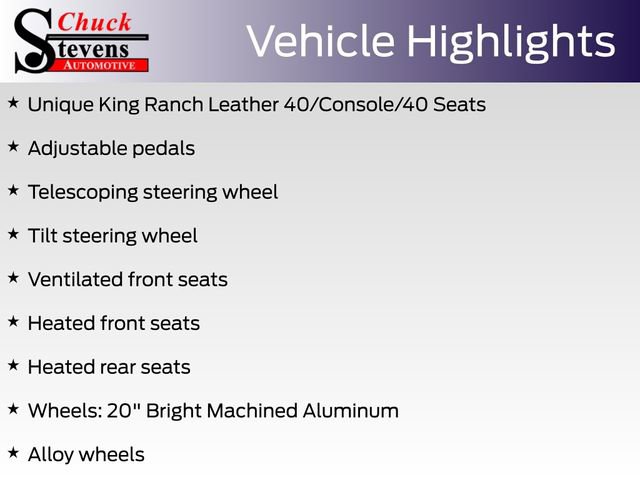 Chuck Stevens AUTOMOTIVE

Vehicle Highlights

★ Unique King Ranch Leather 40/Console/40 Seats

★ Adjustable pedals

★ Telescoping steering wheel

★ Tilt steering wheel

★ Ventilated front seats

★ Heated front seats

★ Heated rear seats

★ Wheels: 20" Bright Machined Aluminum

★ Alloy wheels